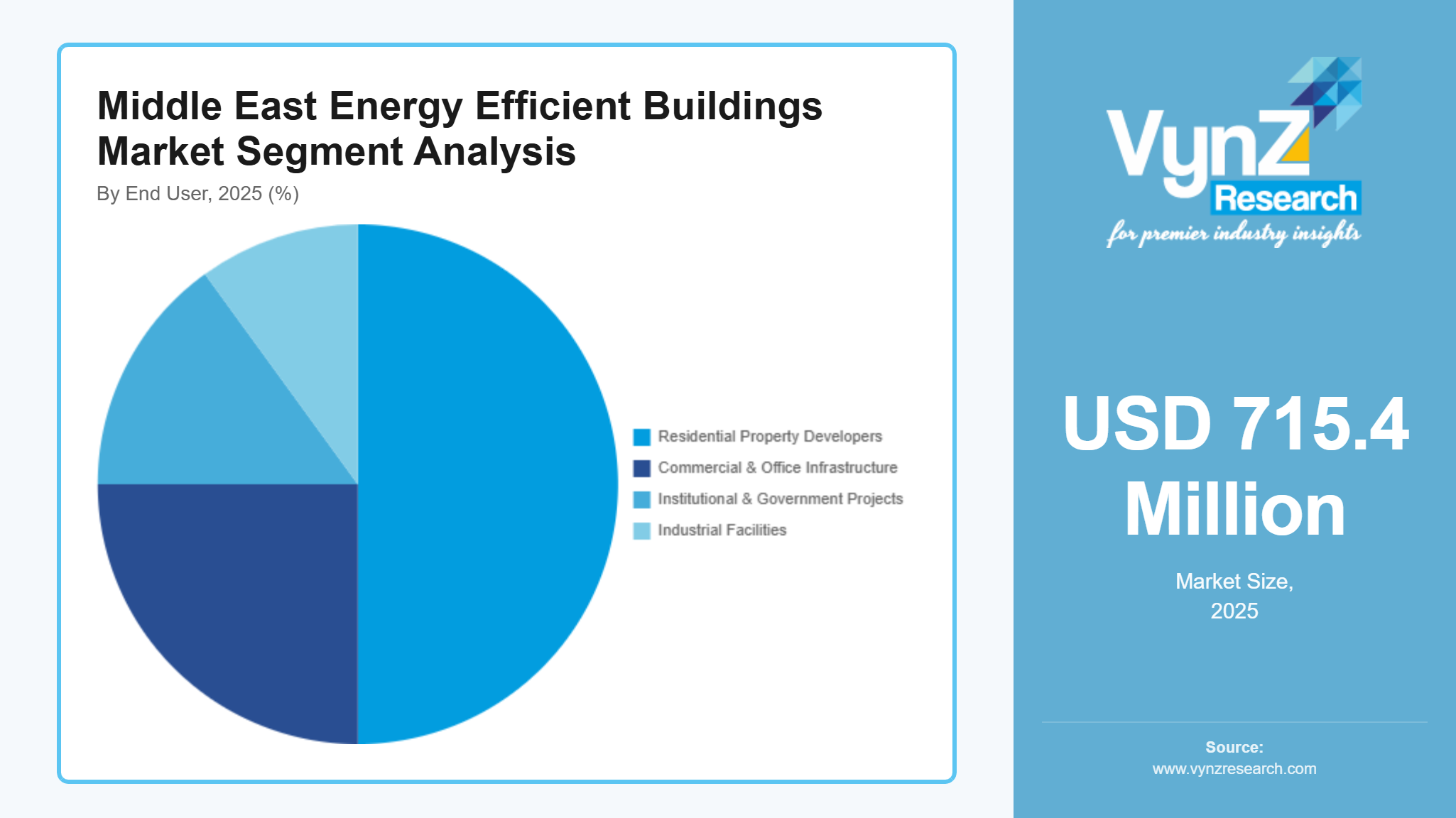 Middle East Energy Efficient Buildings Market Segment Analysis

By End User, 2025 (%)

Residential Property Developers
Commercial & Office Infrastructure
Institutional & Government Projects
Industrial Facilities

VynZ Research
for premier industry insights

USD 715.4 Million

Market Size, 2025

Source:
www.vynzresearch.com